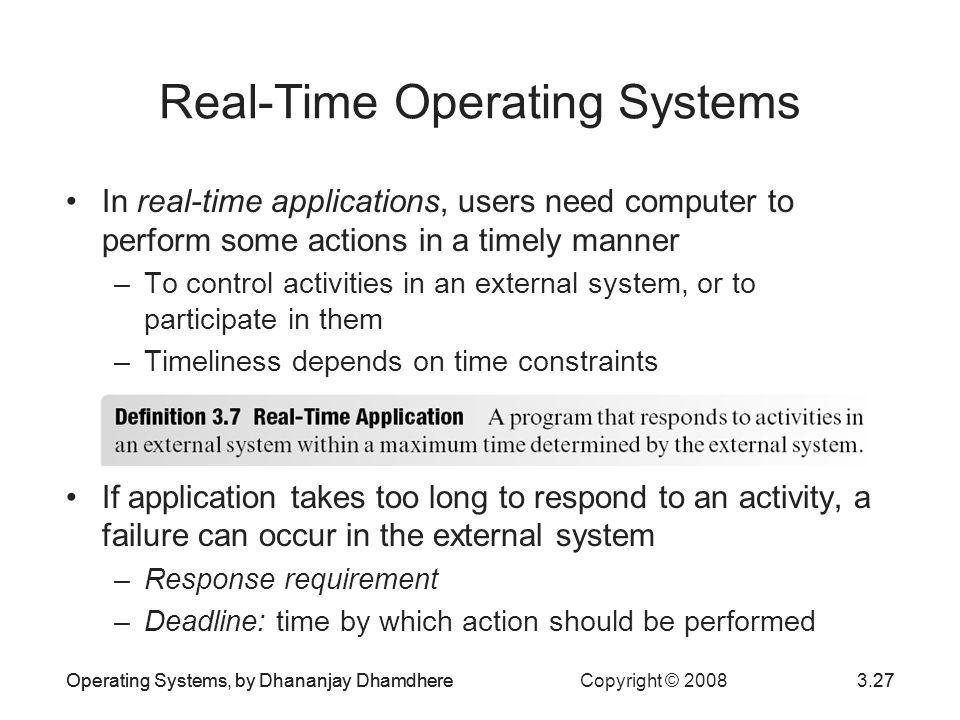 Real-Time Operating Systems

• In real-time applications, users need computer to perform some actions in a timely manner
– To control activities in an external system, or to participate in them
– Timeliness depends on time constraints

Definition 3.7 Real-Time Application A program that responds to activities in an external system within a maximum time determined by the external system.

• If application takes too long to respond to an activity, a failure can occur in the external system
– Response requirement
– Deadline: time by which action should be performed

Operating Systems, by Dhananjay Dhamdhere Copyright © 2008 3.27